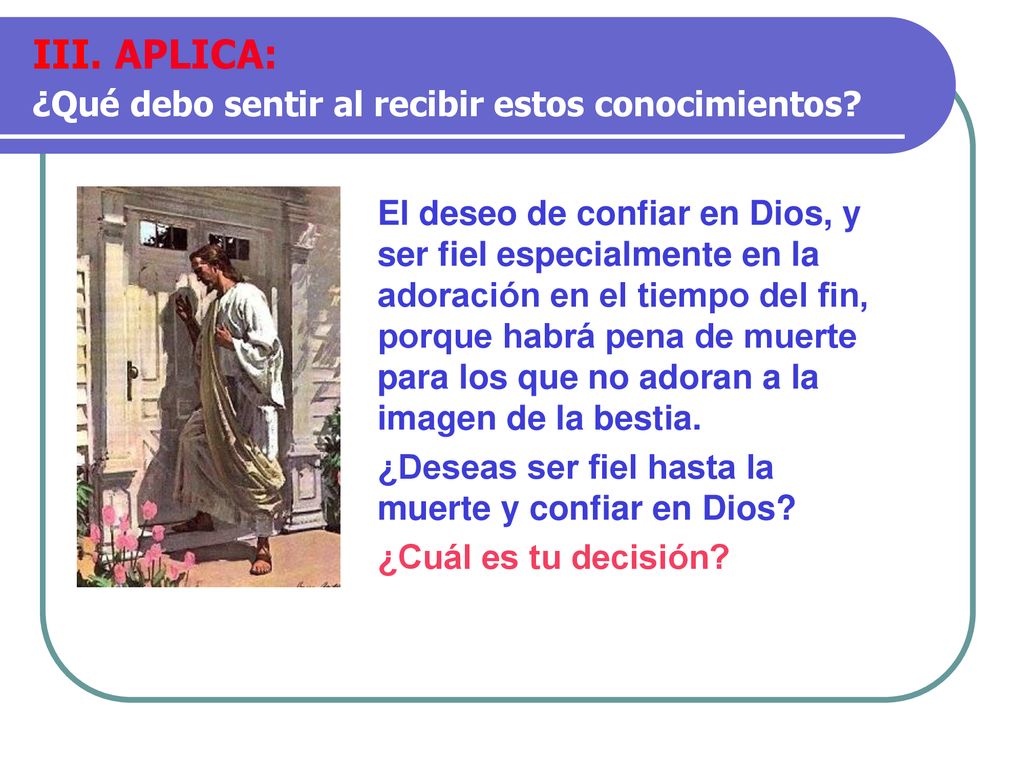 III. APLICA:
¿Qué debo sentir al recibir estos conocimientos?

El deseo de confiar en Dios, y ser fiel especialmente en la adoración en el tiempo del fin, porque habrá pena de muerte para los que no adoran a la imagen de la bestia.

¿Deseas ser fiel hasta la muerte y confiar en Dios?

¿Cuál es tu decisión?